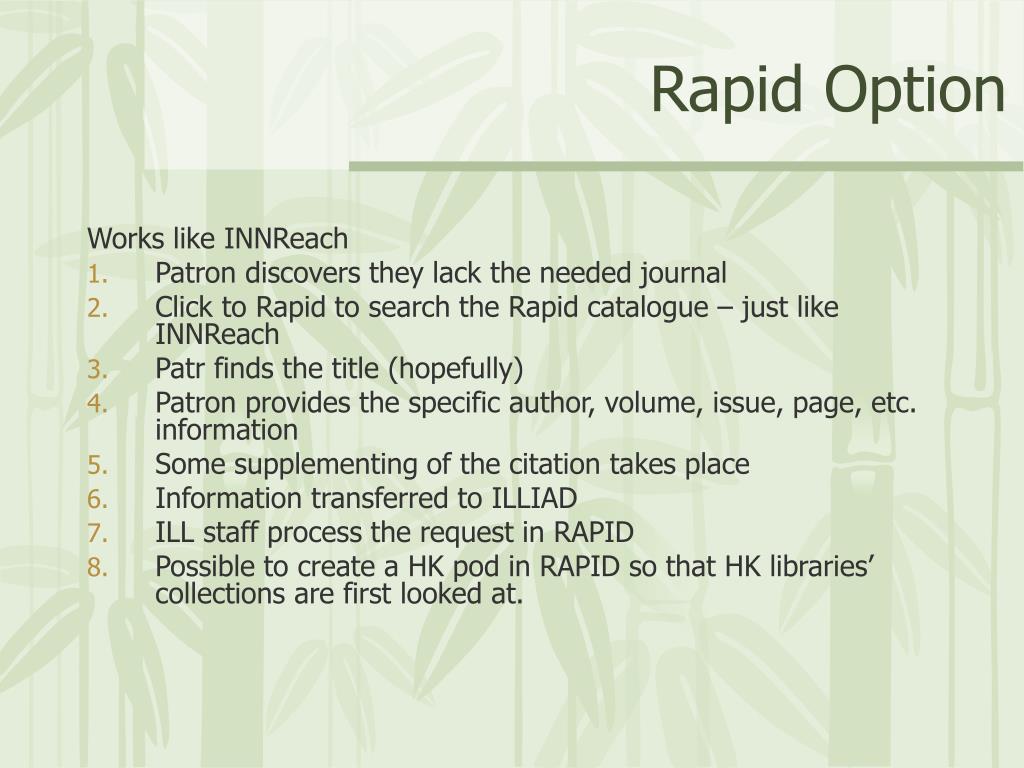 Rapid Option

Works like INNReach
1. Patron discovers they lack the needed journal
2. Click to Rapid to search the Rapid catalogue – just like INNReach
3. Patr finds the title (hopefully)
4. Patron provides the specific author, volume, issue, page, etc. information
5. Some supplementing of the citation takes place
6. Information transferred to ILLIAD
7. ILL staff process the request in RAPID
8. Possible to create a HK pod in RAPID so that HK libraries' collections are first looked at.